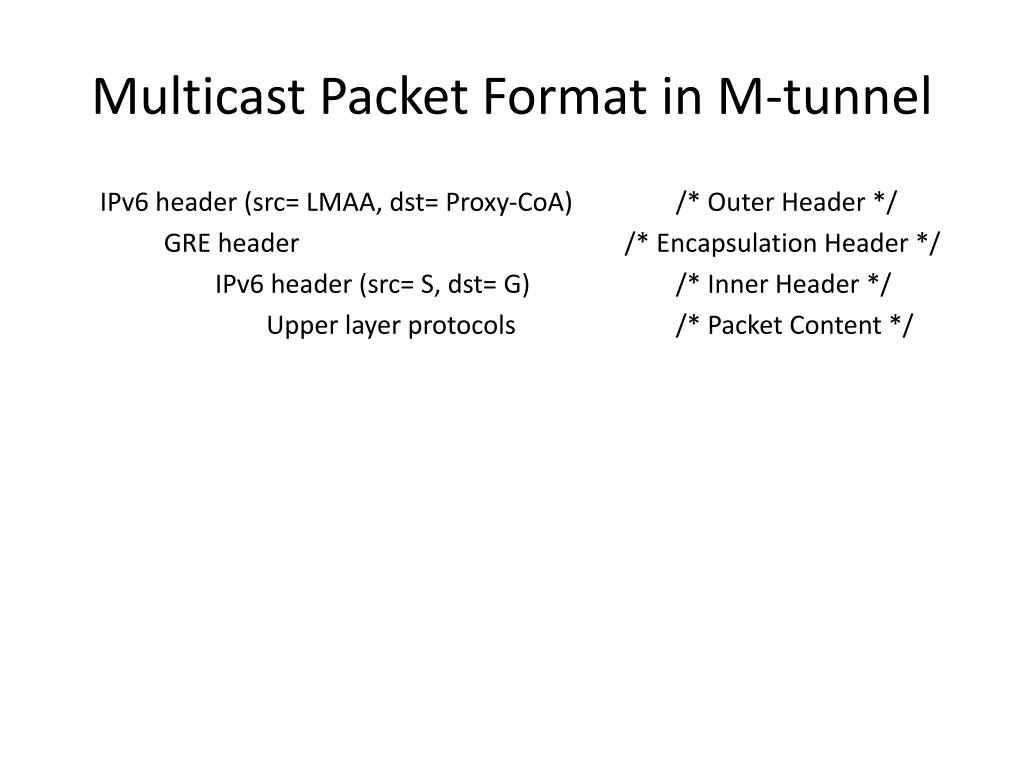 Multicast Packet Format in M-tunnel

IPv6 header (src= LMAA, dst= Proxy-CoA) /* Outer Header */
GRE header /* Encapsulation Header */
IPv6 header (src= S, dst= G) /* Inner Header */
Upper layer protocols /* Packet Content */